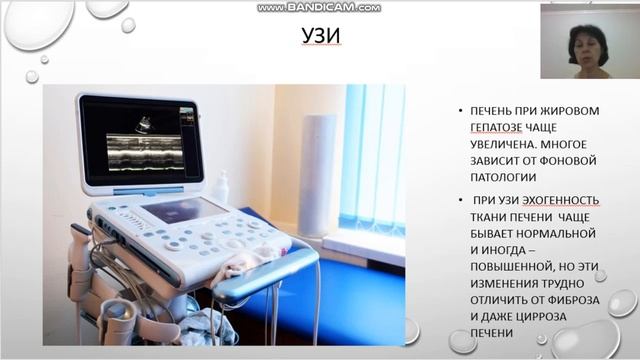 www.BANDICAM.com

УЗИ

• ПЕЧЕНЬ ПРИ ЖИРОВОМ ГЕПАТОЗЕ ЧАЩЕ УВЕЛИЧЕНА. МНОГОЕ ЗАВИСИТ ОТ ФОНОВОЙ ПАТОЛОГИИ

• ПРИ УЗИ ЭХОГЕННОСТЬ ТКАНИ ПЕЧЕНИ ЧАЩЕ БЫВАЕТ НОРМАЛЬНОЙ И ИНОГДА – ПОВЫШЕННОЙ, НО ЭТИ ИЗМЕНЕНИЯ ТРУДНО ОТЛИЧИТЬ ОТ ФИБРОЗА И ДАЖЕ ЦИРРОЗА ПЕЧЕНИ